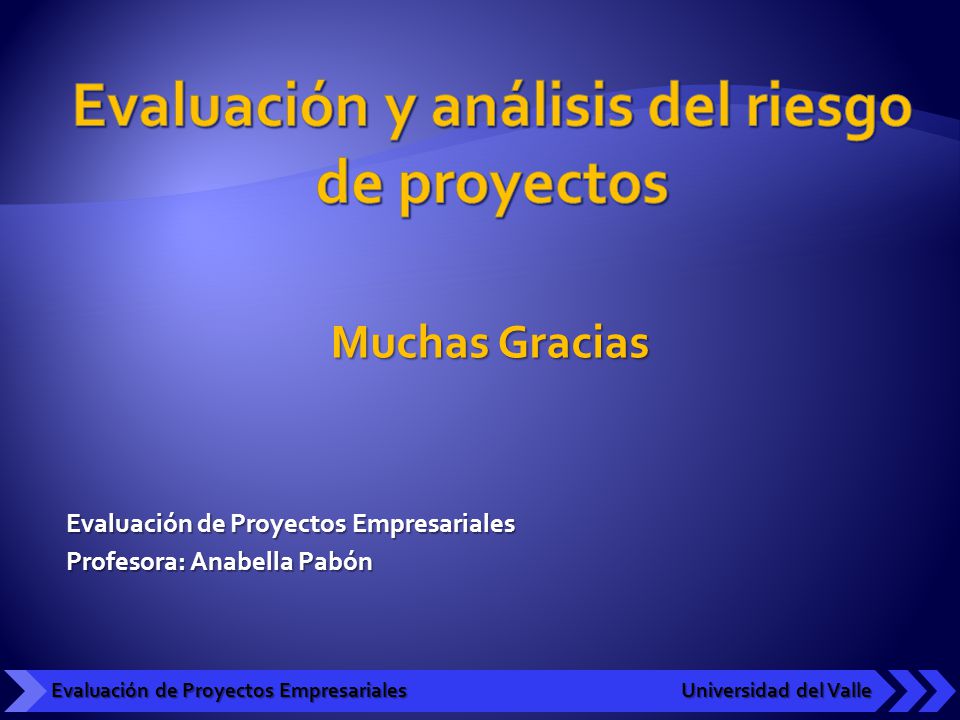 Evaluación y análisis del riesgo de proyectos

Muchas Gracias

Evaluación de Proyectos Empresariales
Profesora: Anabella Pabón

Evaluación de Proyectos Empresariales

Universidad del Valle